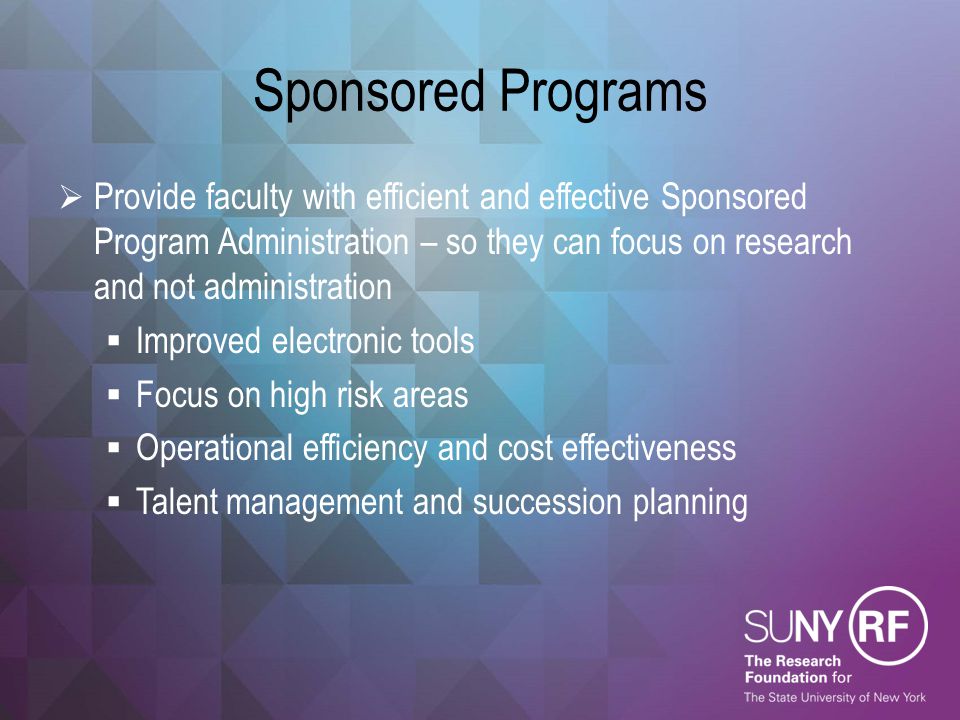 Sponsored Programs

➢ Provide faculty with efficient and effective Sponsored Program Administration – so they can focus on research and not administration

▪ Improved electronic tools
▪ Focus on high risk areas
▪ Operational efficiency and cost effectiveness
▪ Talent management and succession planning

SUNY RF
The Research Foundation for
The State University of New York